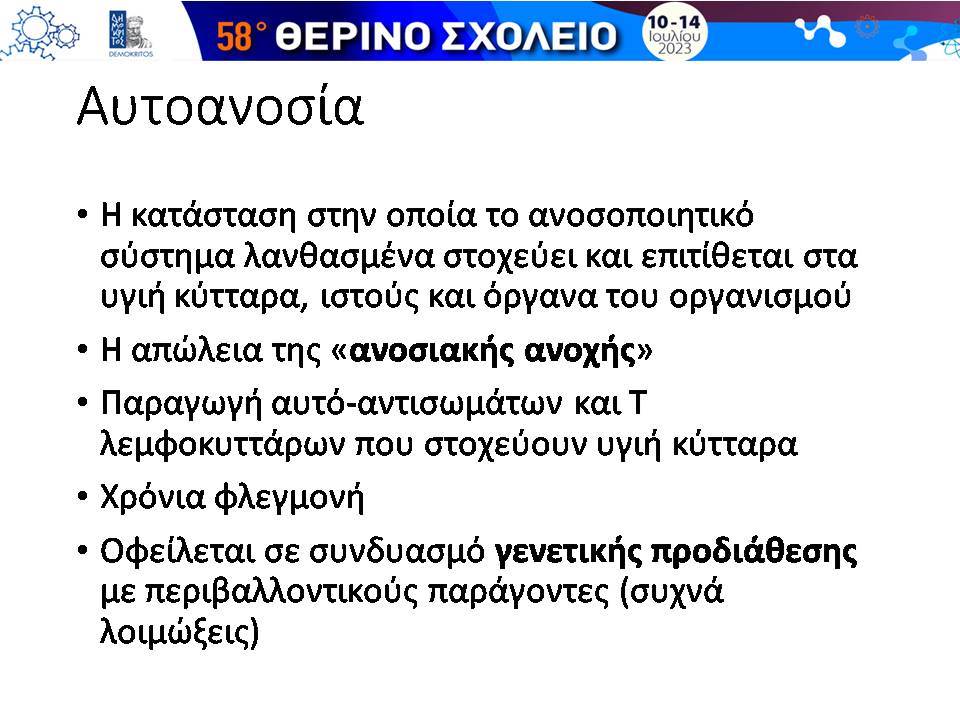 DEMOKRITOS

58° ΘΕΡΙΝΟ ΣΧΟΛΕΙΟ

10-14 Ιουλίου 2023

Αυτοανοσία

• Η κατάσταση στην οποία το ανοσοποιητικό σύστημα λανθασμένα στοχεύει και επιτίθεται στα υγιή κύτταρα, ιστούς και όργανα του οργανισμού

• Η απώλεια της «ανοσιακής ανοχής»

• Παραγωγή αυτό-αντισωμάτων και Τ λεμφοκυττάρων που στοχεύουν υγιή κύτταρα

• Χρόνια φλεγμονή

• Οφείλεται σε συνδυασμό γενετικής προδιάθεσης με περιβαλλοντικούς παράγοντες (συχνά λοιμώξεις)